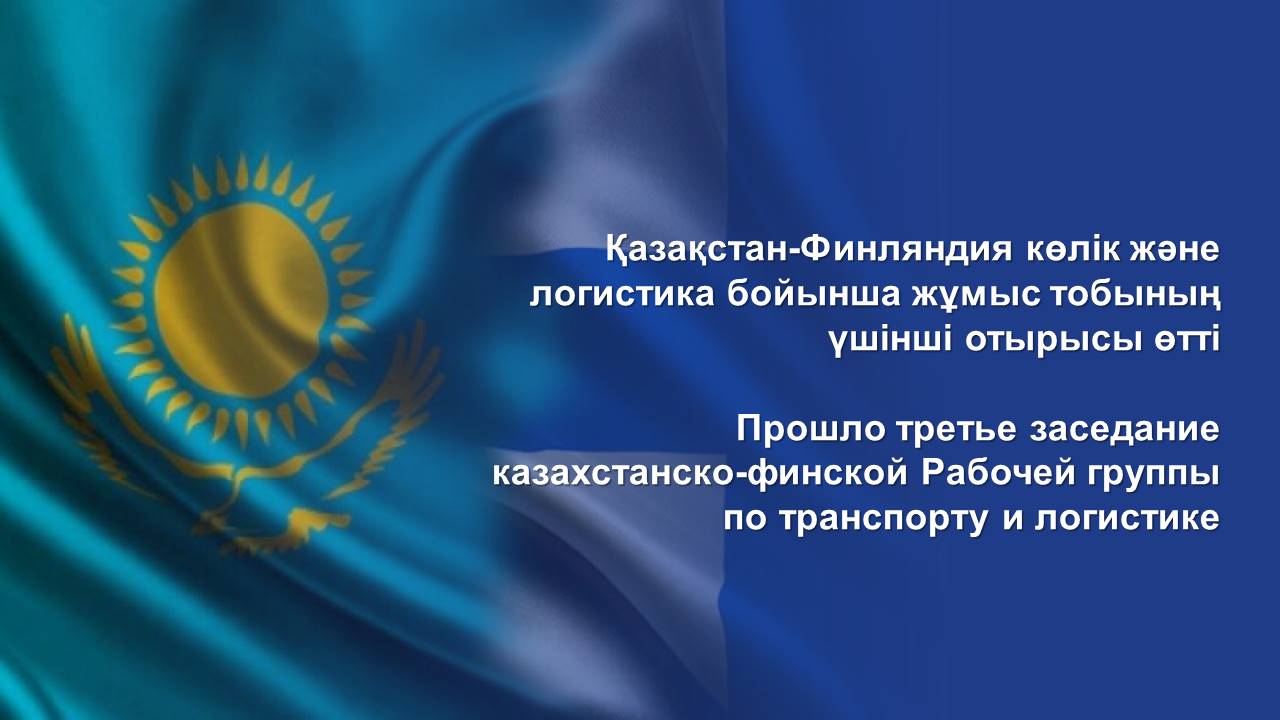 Қазақстан-Финляндия көлік және логистика бойынша жұмыс тобының үшінші отырысы өтті

Прошло третье заседание казахстанско-финской Рабочей группы по транспорту и логистике